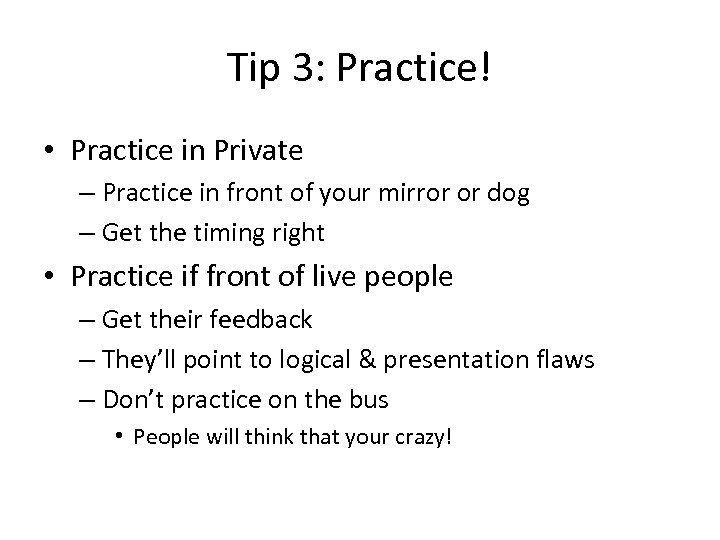 Tip 3: Practice!

• Practice in Private
– Practice in front of your mirror or dog
– Get the timing right
• Practice if front of live people
– Get their feedback
– They'll point to logical & presentation flaws
– Don't practice on the bus
• People will think that your crazy!